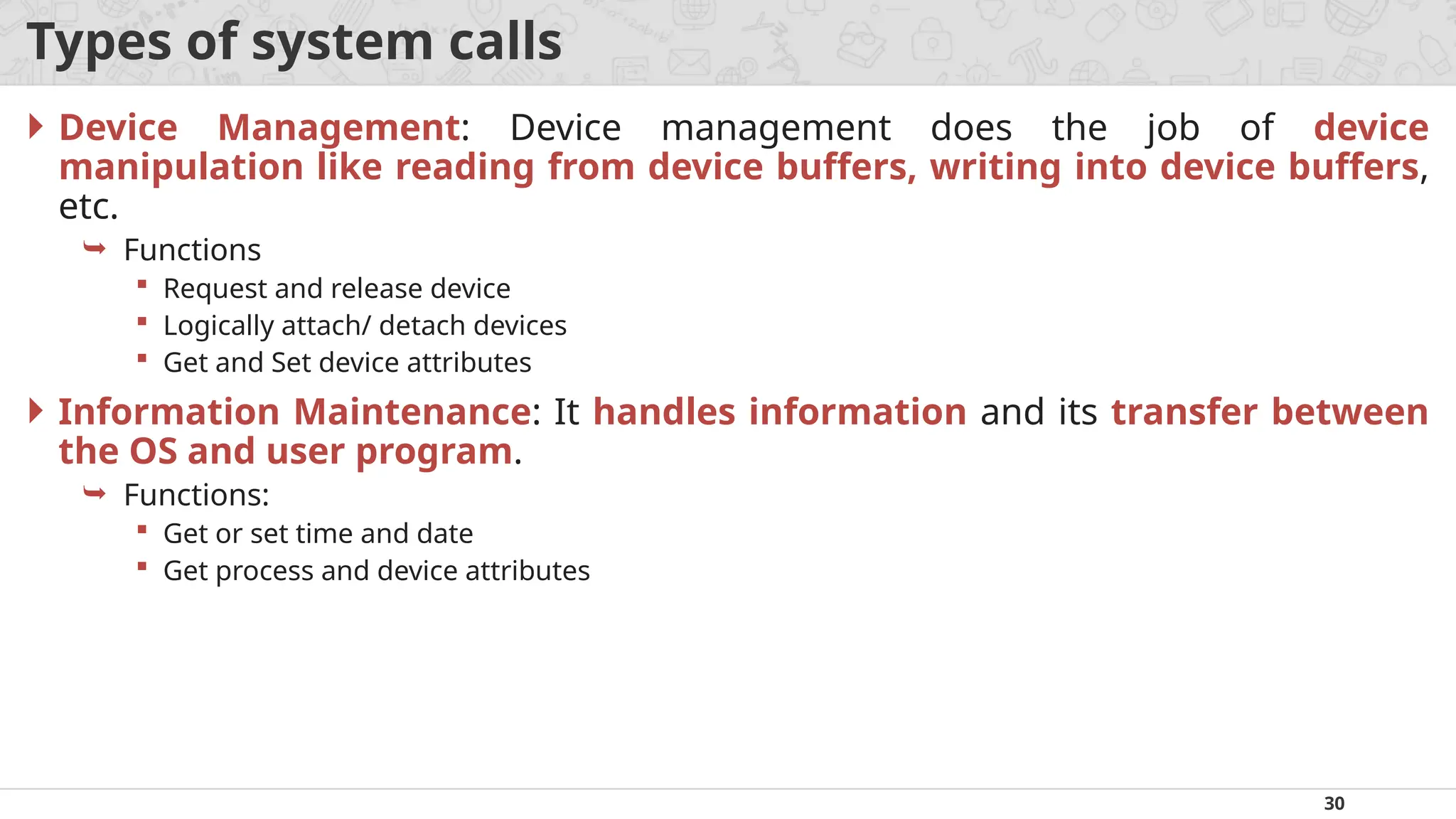 Types of system calls

Device Management: Device management does the job of device manipulation like reading from device buffers, writing into device buffers, etc.

Functions

Request and release device

Logically attach/ detach devices

Get and Set device attributes

Information Maintenance: It handles information and its transfer between the OS and user program.

Functions:

Get or set time and date

Get process and device attributes

30